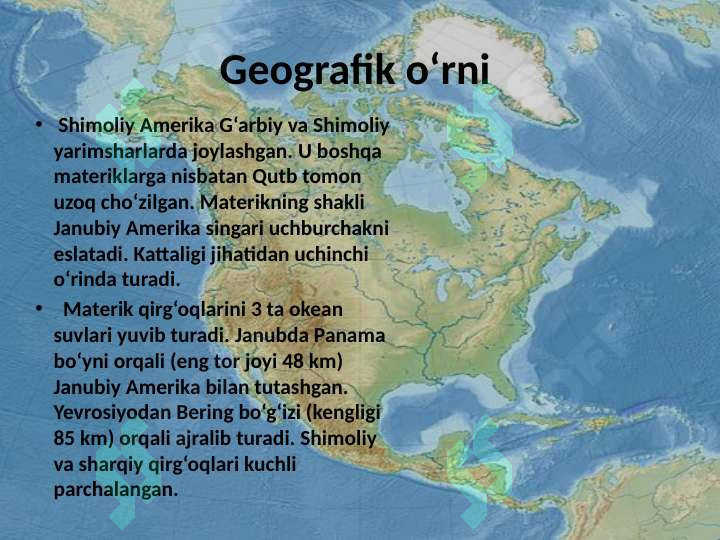 Geografik o‘rni

• Shimoliy Amerika G‘arbiy va Shimoliy yarimsharlarda joylashgan. U boshqa materiklarga nisbatan Qutb tomon uzoq cho‘zilgan. Materikning shakli Janubiy Amerika singari uchburchakni eslatadi. Kattaligi jihatidan uchinchi o‘rinda turadi.

• Materik qirg‘oqlarini 3 ta okean suvlari yuvib turadi. Janubda Panama bo‘yni orqali (eng tor joyi 48 km) Janubiy Amerika bilan tutashgan. Yevrosiyodan Bering bo‘g‘izi (kengligi 85 km) orqali ajralib turadi. Shimoliy va sharqiy qirg‘oqlari kuchli parchalangan.